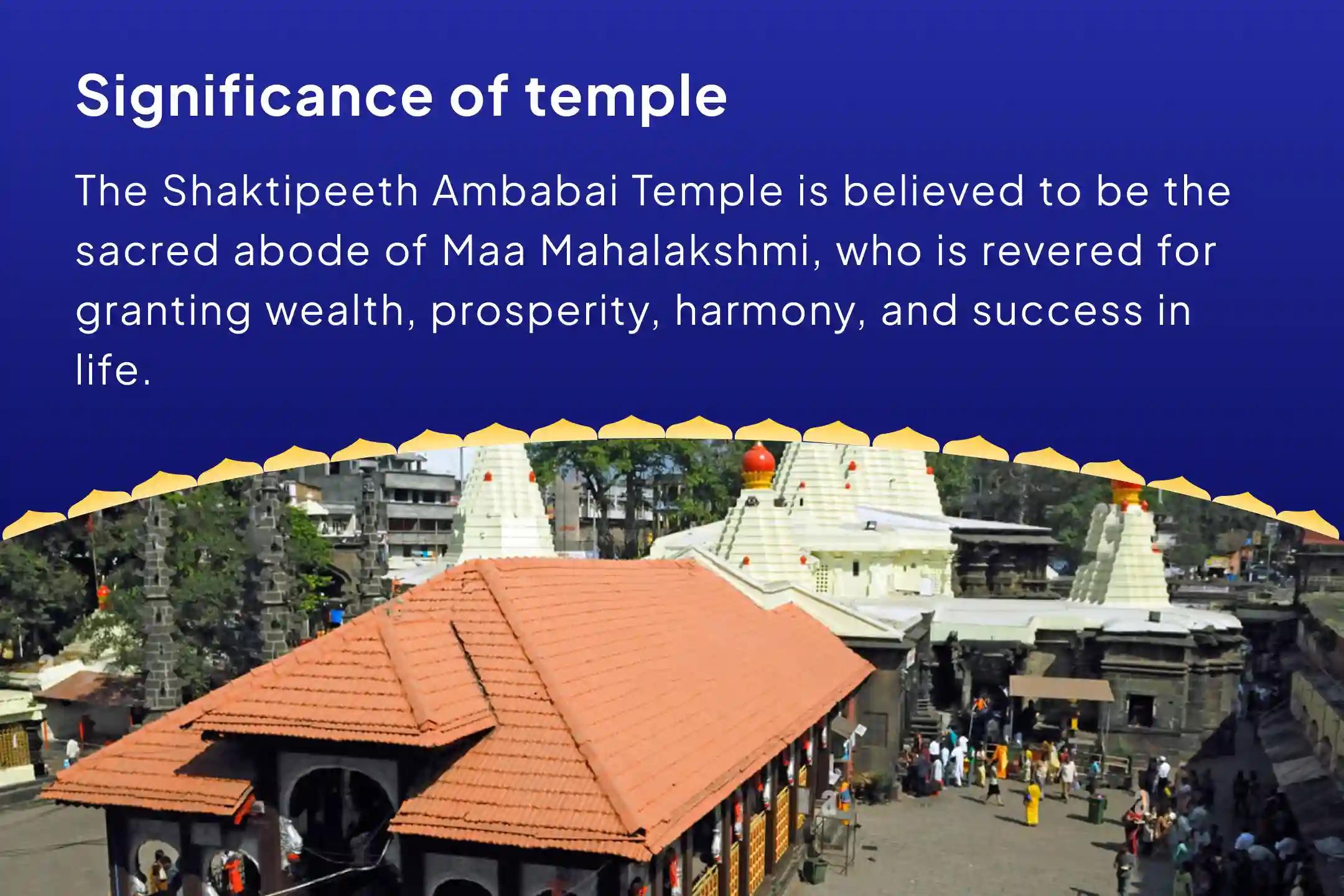 Significance of temple

The Shaktipeeth Ambabai Temple is believed to be the sacred abode of Maa Mahalakshmi, who is revered for granting wealth, prosperity, harmony, and success in life.